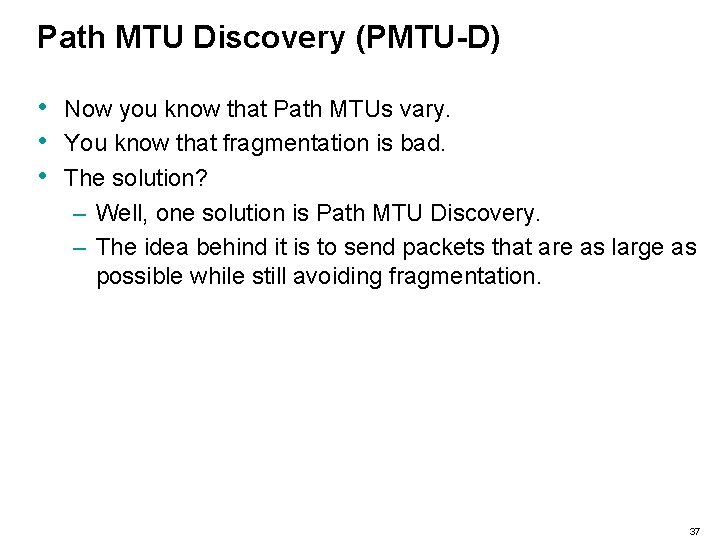 Path MTU Discovery (PMTU-D)

• Now you know that Path MTUs vary.
• You know that fragmentation is bad.
• The solution?
– Well, one solution is Path MTU Discovery.
– The idea behind it is to send packets that are as large as possible while still avoiding fragmentation.

37